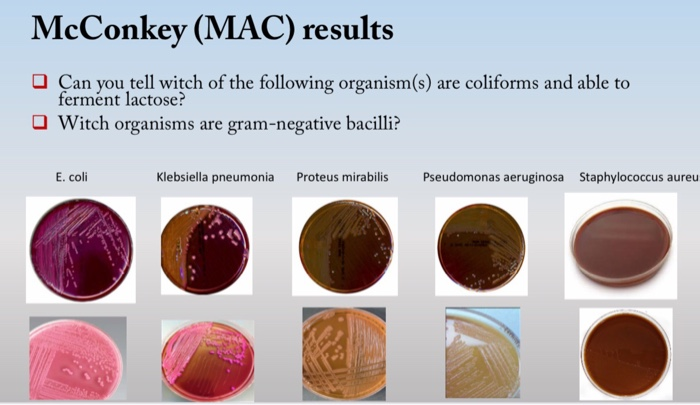 McConkey (MAC) results

Can you tell witch of the following organism(s) are coliforms and able to ferment lactose?

Witch organisms are gram-negative bacilli?

E. coli

Klebsiella pneumonia

Proteus mirabilis

Pseudomonas aeruginosa

Staphylococcus aureu